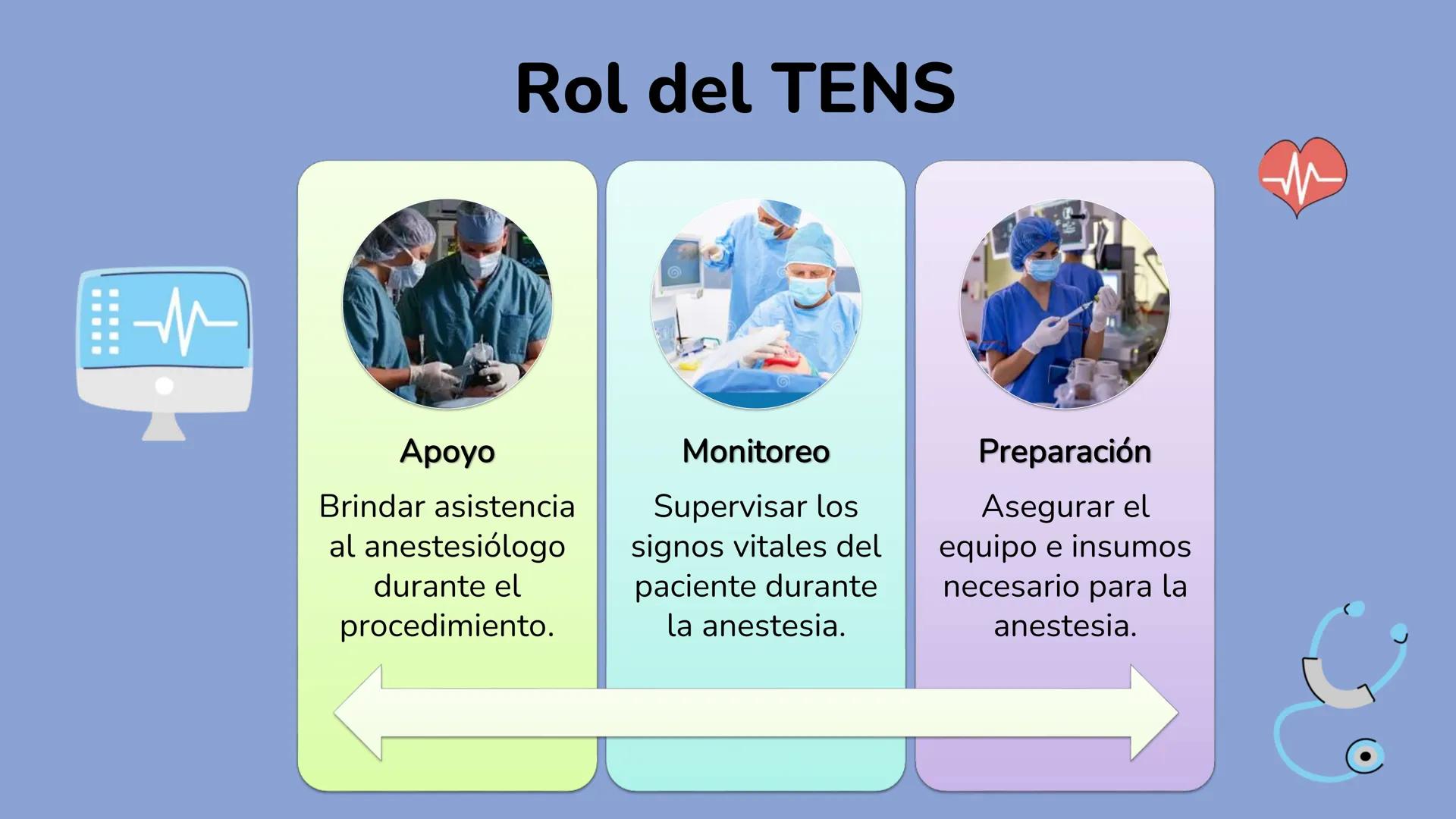 Rol del TENS

Apoyo

Brindar asistencia al anestesiólogo durante el procedimiento.

Monitoreo

Supervisar los signos vitales del paciente durante la anestesia.

Preparación

Asegurar el equipo e insumos necesario para la anestesia.